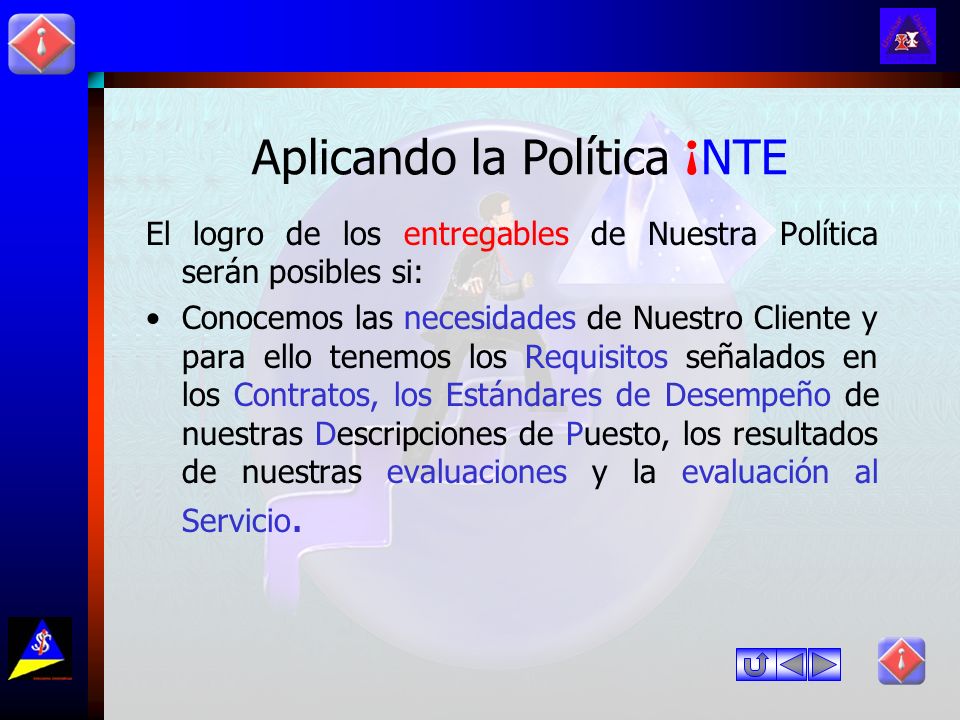 Aplicando la Política ¡NTE

El logro de los entregables de Nuestra Política serán posibles si:

• Conocemos las necesidades de Nuestro Cliente y para ello tenemos los Requisitos señalados en los Contratos, los Estándares de Desempeño de nuestras Descripciones de Puesto, los resultados de nuestras evaluaciones y la evaluación al Servicio.